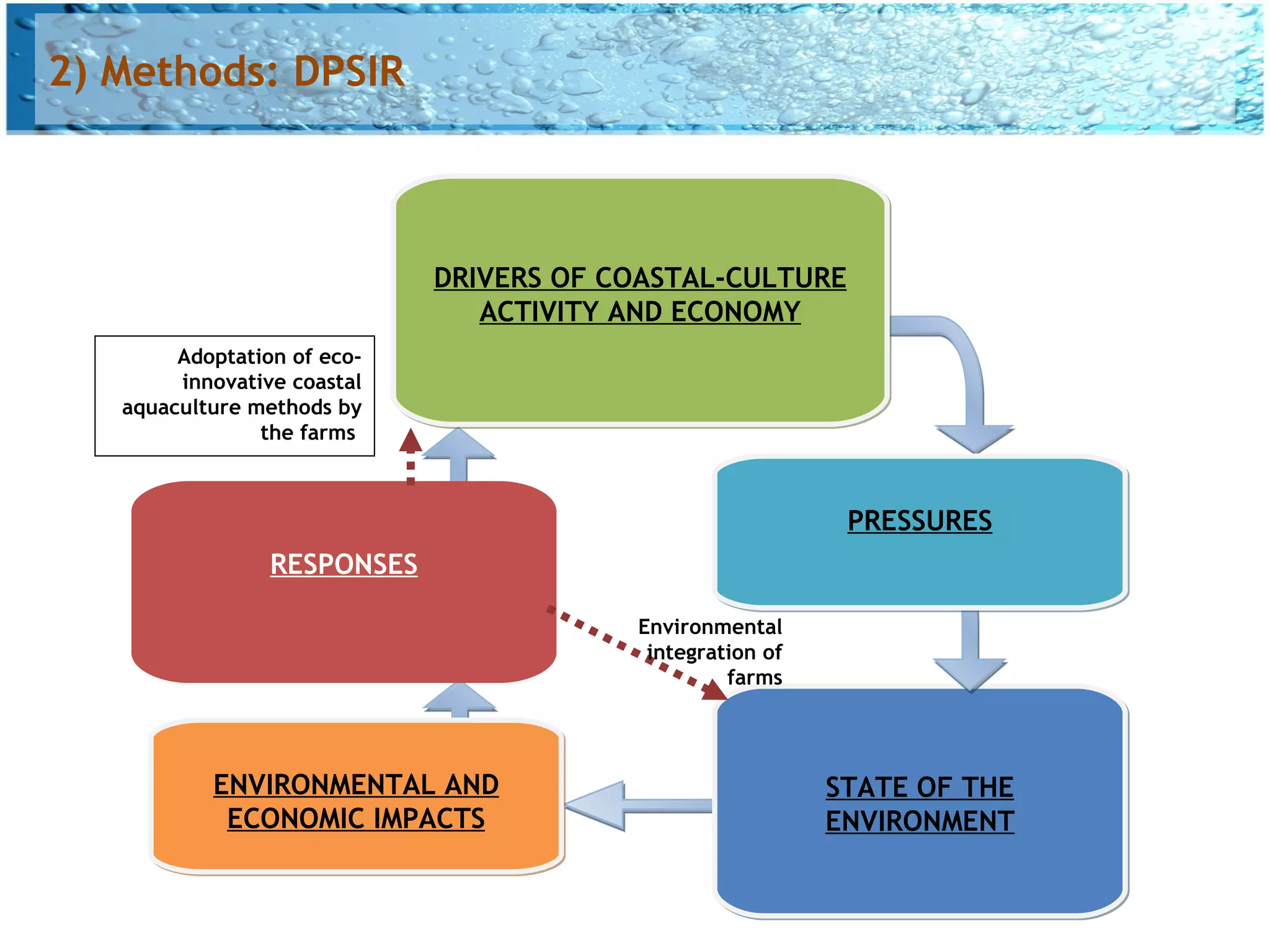 2) Methods: DPSIR

DRIVERS OF COASTAL-CULTURE ACTIVITY AND ECONOMY

Adoptation of eco-innovative coastal aquaculture methods by the farms

PRESSURES

RESPONSES

Environmental integration of farms

ENVIRONMENTAL AND ECONOMIC IMPACTS

STATE OF THE ENVIRONMENT